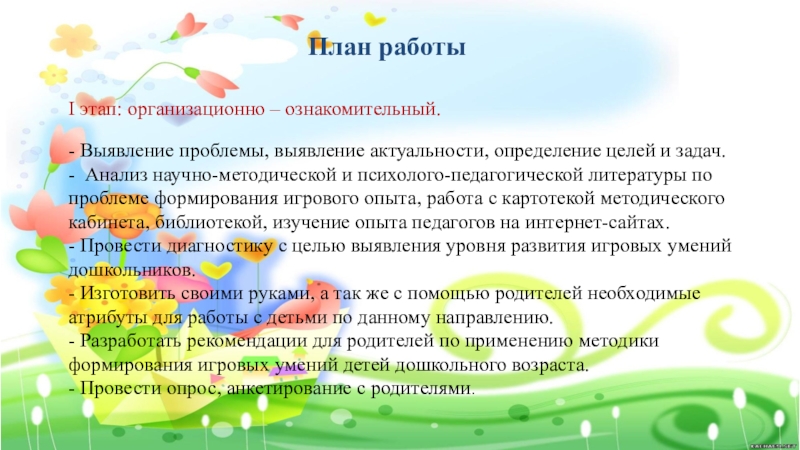 План работы

I этап: организационно – ознакомительный.

- Выявление проблемы, выявление актуальности, определение целей и задач.
- Анализ научно-методической и психолого-педагогической литературы по проблеме формирования игрового опыта, работа с картотекой методического кабинета, библиотекой, изучение опыта педагогов на интернет-сайтах.
- Провести диагностику с целью выявления уровня развития игровых умений дошкольников.
- Изготовить своими руками, а так же с помощью родителей необходимые атрибуты для работы с детьми по данному направлению.
- Разработать рекомендации для родителей по применению методики формирования игровых умений детей дошкольного возраста.
- Провести опрос, анкетирование с родителями.